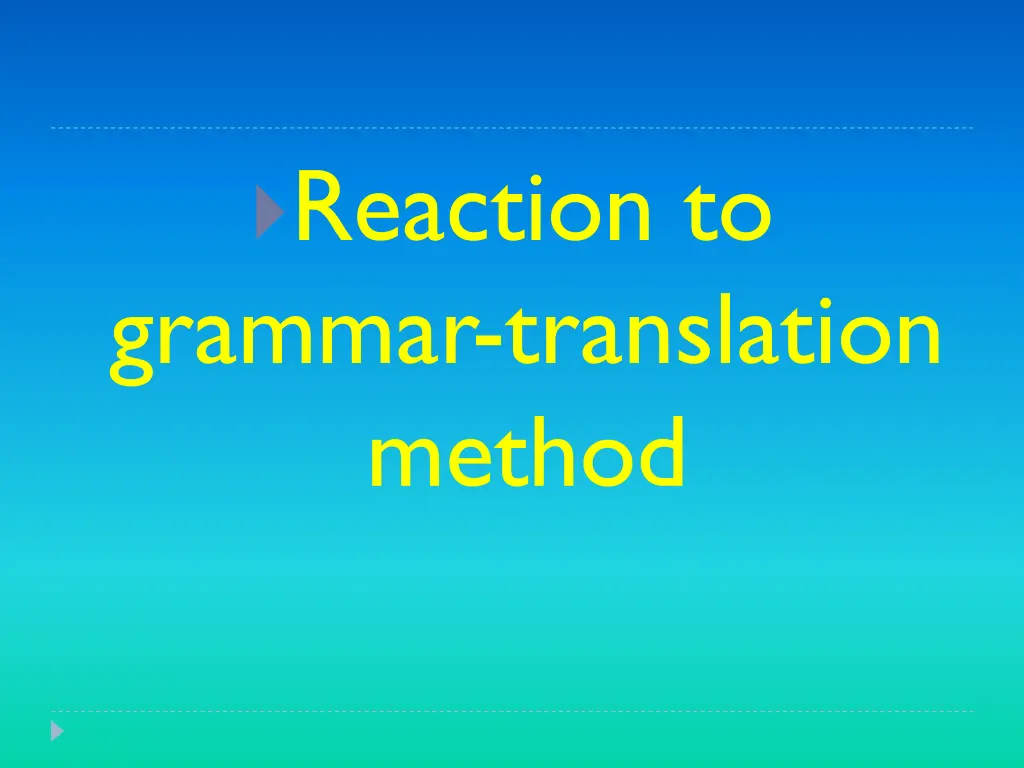 Reaction to grammar-translation method